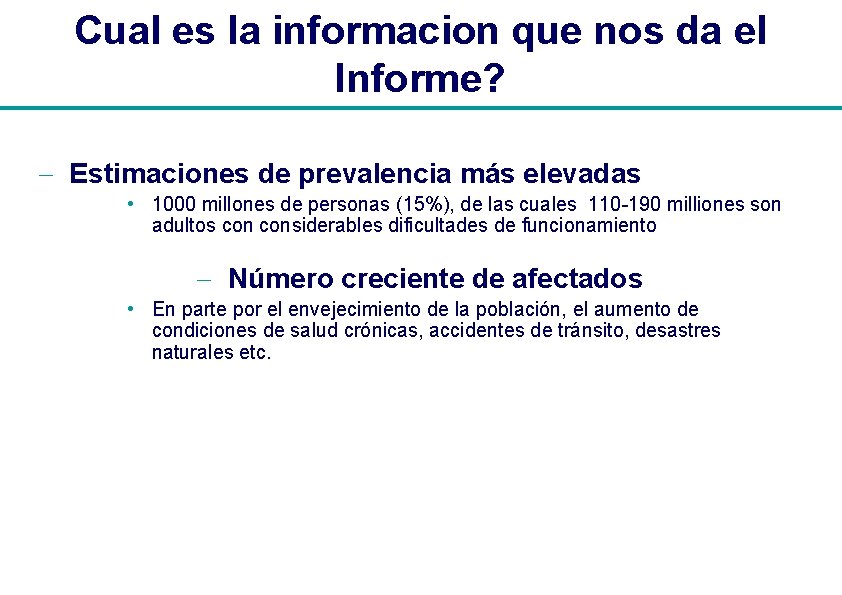 Cual es la informacion que nos da el Informe?

– Estimaciones de prevalencia más elevadas

• 1000 millones de personas (15%), de las cuales 110-190 milliones son adultos con considerables dificultades de funcionamiento

– Número creciente de afectados

• En parte por el envejecimiento de la población, el aumento de condiciones de salud crónicas, accidentes de tránsito, desastres naturales etc.